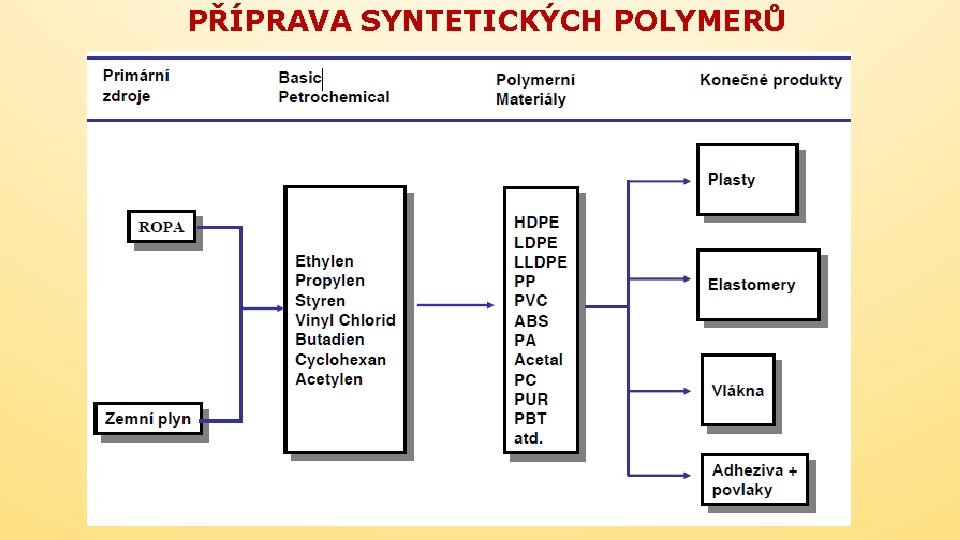 PŘÍPRAVA SYNTETICKÝCH POLYMERŮ

Primární zdroje

Basic Petrochemical

Polymerní Materiály

Konečné produkty

ROPA

Zemní plyn

Ethylen
Propylen
Styren
Vinyl Chlorid
Butadien
Cyclohexan
Acetylen

HDPE
LDPE
LLDPE
PP
PVC
ABS
PA
Acetal
PC
PUR
PBT
atd.

Plasty

Elastomery

Vlákna

Adheziva + povlaky